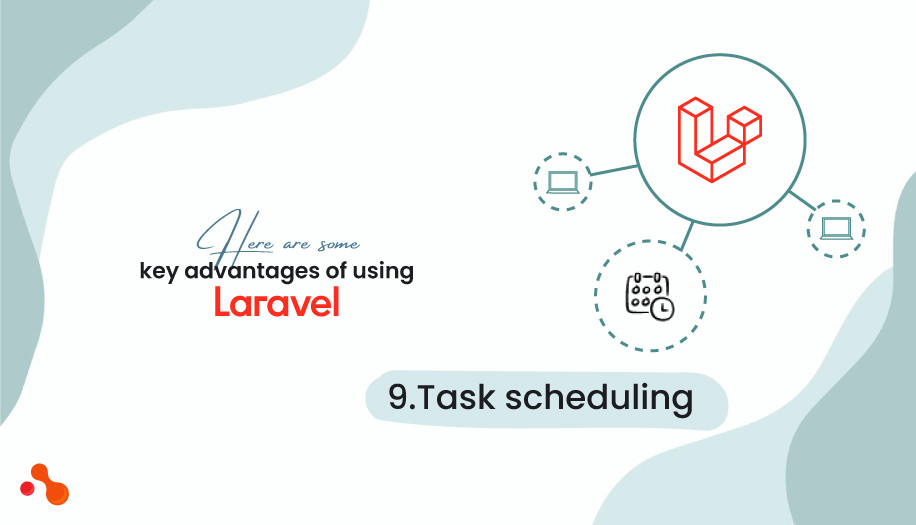 Here are some
key advantages of using
Laravel

9.Task scheduling